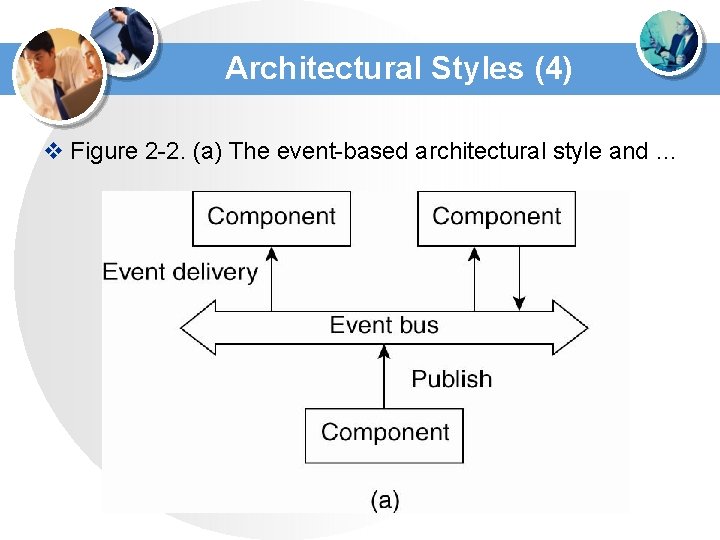 Architectural Styles (4)

❖ Figure 2-2. (a) The event-based architectural style and …

Component

Component

Event delivery

Event bus

Publish

Component

(a)